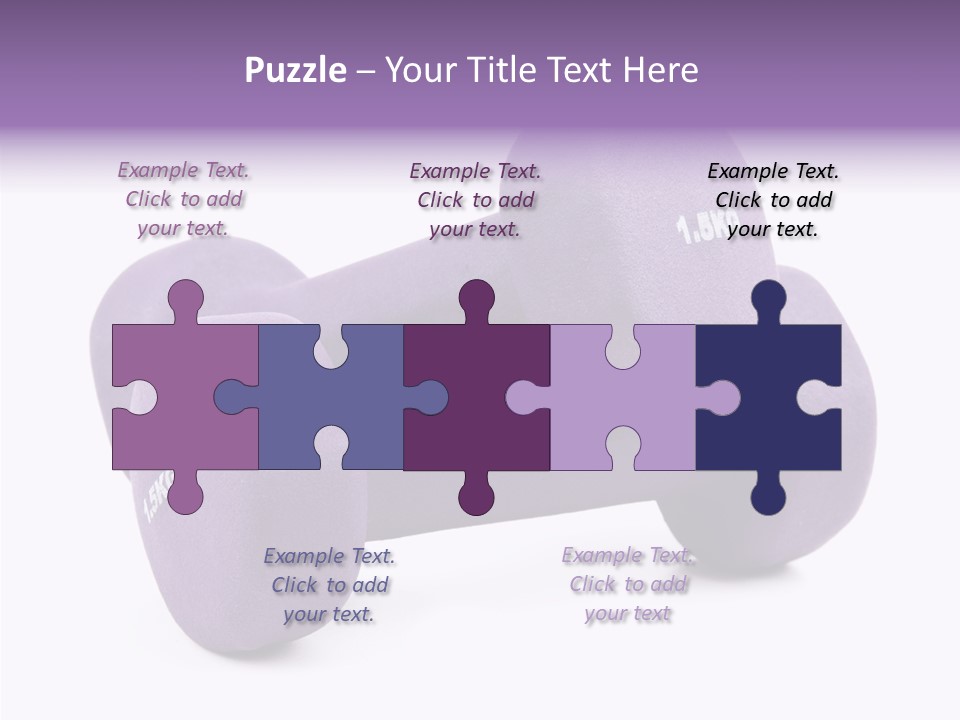 Puzzle – Your Title Text Here

Example Text. Click to add your text.

Example Text. Click to add your text.

Example Text. Click to add your text.

1.5KG

1.5KG

Example Text. Click to add your text.

Example Text. Click to add your text